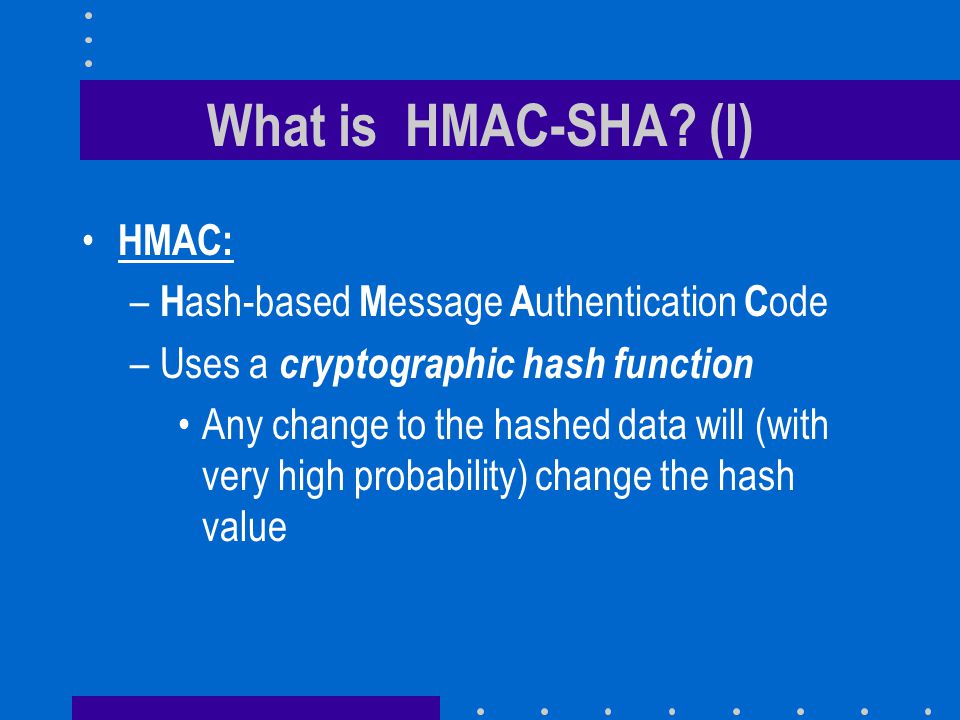 What is HMAC-SHA? (I)

• HMAC:
– Hash-based Message Authentication Code
– Uses a cryptographic hash function
• Any change to the hashed data will (with very high probability) change the hash value